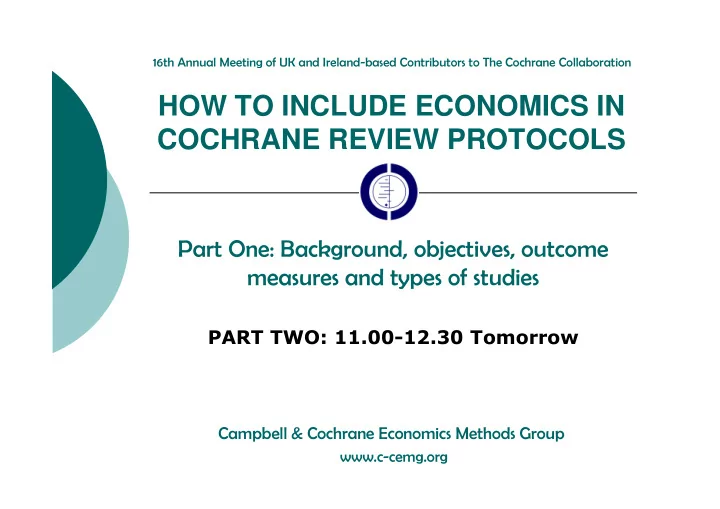 16th Annual Meeting of UK and Ireland-based Contributors to The Cochrane Collaboration

HOW TO INCLUDE ECONOMICS IN COCHRANE REVIEW PROTOCOLS

Part One: Background, objectives, outcome measures and types of studies

PART TWO: 11.00-12.30 Tomorrow

Campbell & Cochrane Economics Methods Group

www.c-cemg.org